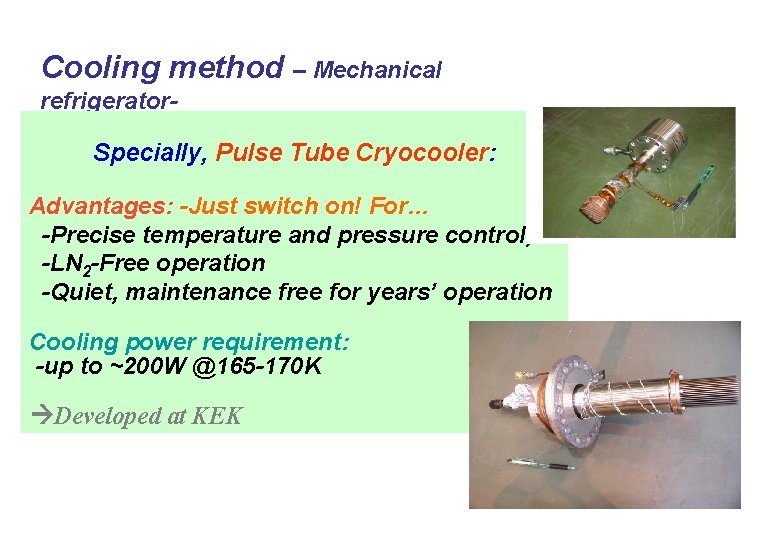 Cooling method – Mechanical refrigerator-

Specially, Pulse Tube Cryocooler:

Advantages: -Just switch on! For...
-Precise temperature and pressure control,
-$LN_2$-Free operation
-Quiet, maintenance free for years' operation

Cooling power requirement:
-up to ~200W @165-170K

→Developed at KEK